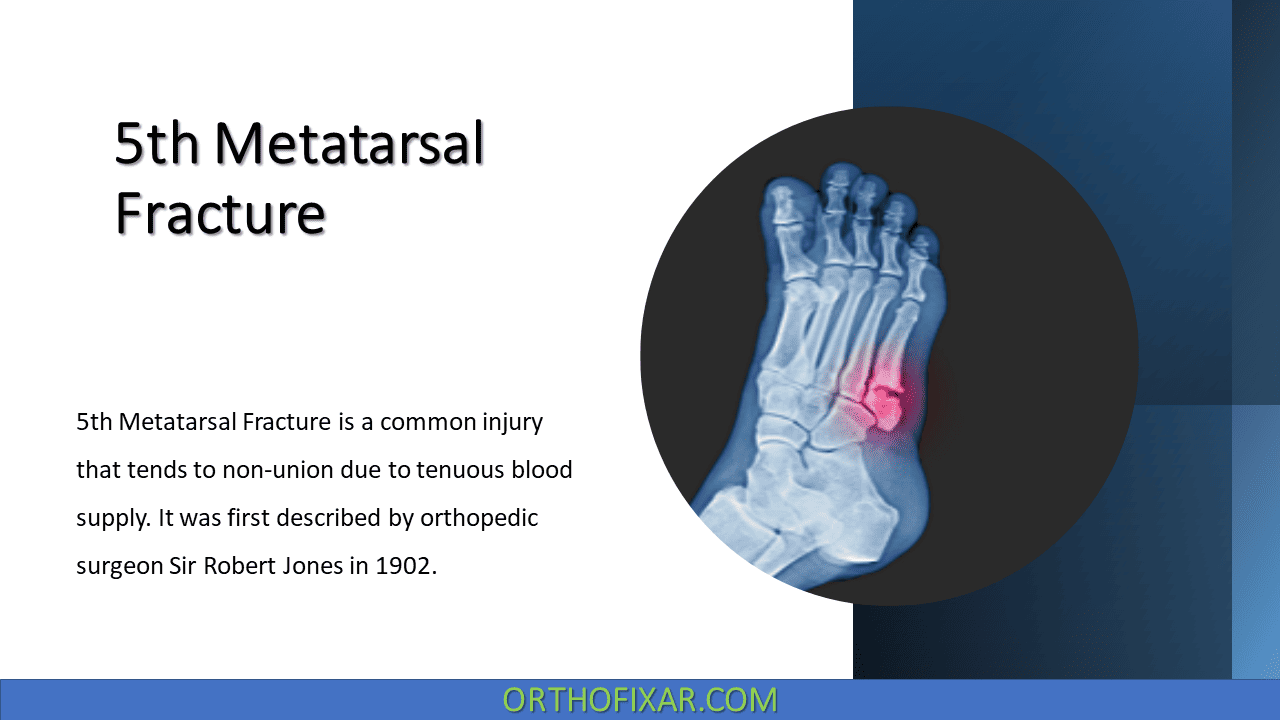 5th Metatarsal Fracture

5th Metatarsal Fracture is a common injury that tends to non-union due to tenuous blood supply. It was first described by orthopedic surgeon Sir Robert Jones in 1902.

ORTHOFIXAR.COM